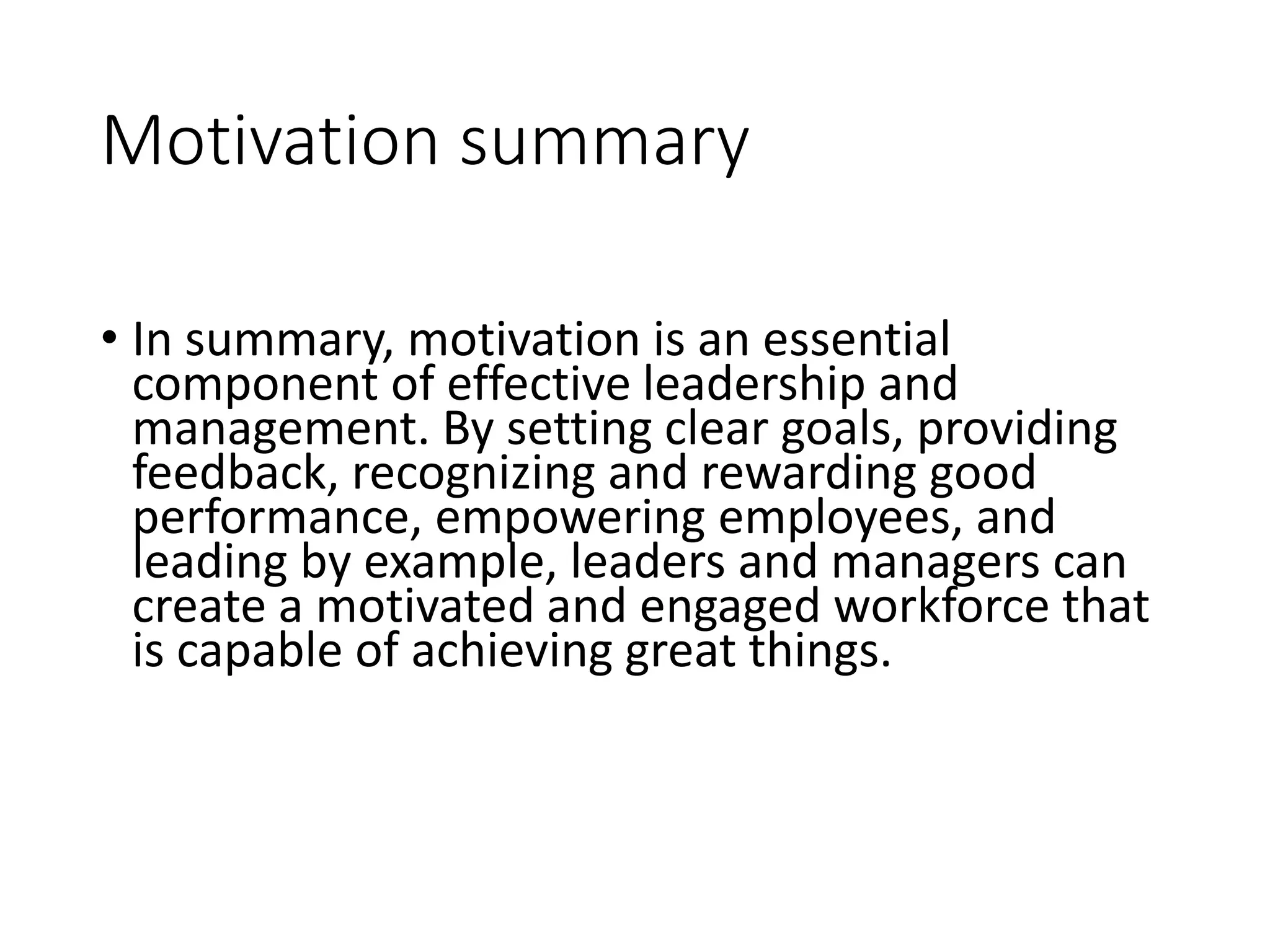 Motivation summary

• In summary, motivation is an essential component of effective leadership and management. By setting clear goals, providing feedback, recognizing and rewarding good performance, empowering employees, and leading by example, leaders and managers can create a motivated and engaged workforce that is capable of achieving great things.